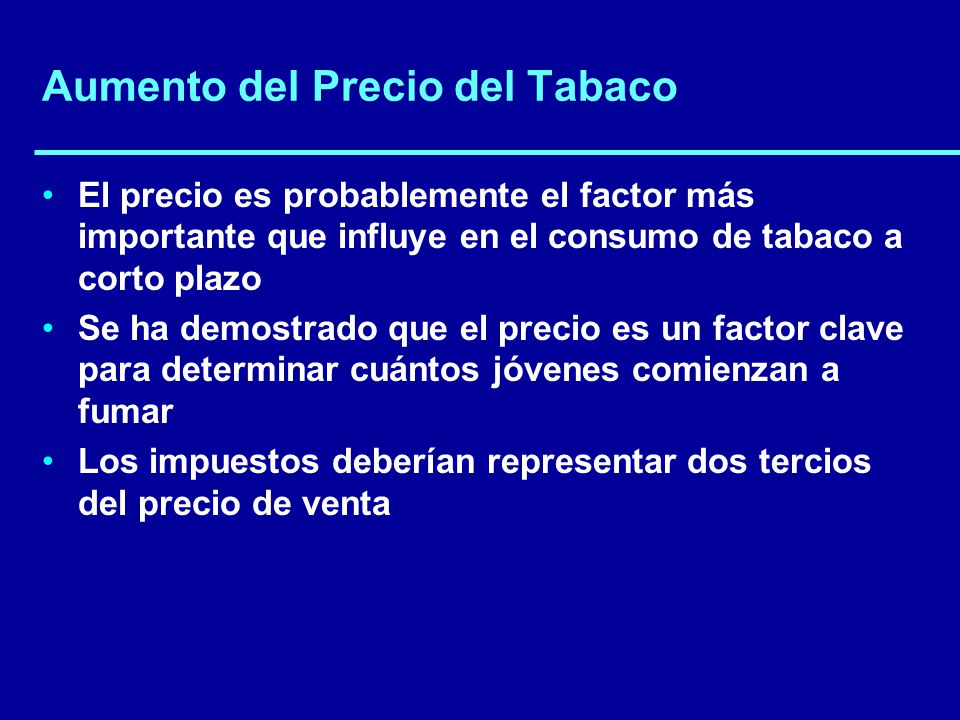 Aumento del Precio del Tabaco

• El precio es probablemente el factor más importante que influye en el consumo de tabaco a corto plazo
• Se ha demostrado que el precio es un factor clave para determinar cuántos jóvenes comienzan a fumar
• Los impuestos deberían representar dos tercios del precio de venta